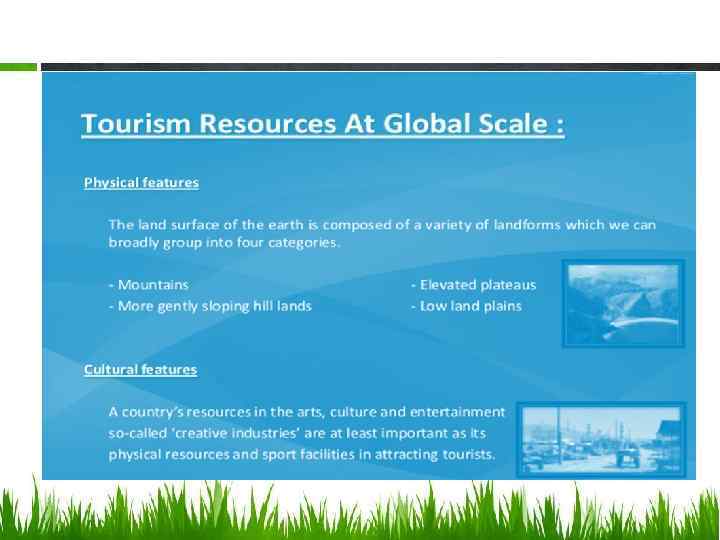 Tourism Resources At Global Scale :

Physical features

The land surface of the earth is composed of a variety of landforms which we can broadly group into four categories.

- Mountains
- More gently sloping hill lands

- Elevated plateaus
- Low land plains

Cultural features

A country's resources in the arts, culture and entertainment so-called 'creative industries' are at least important as its physical resources and sport facilities in attracting tourists.